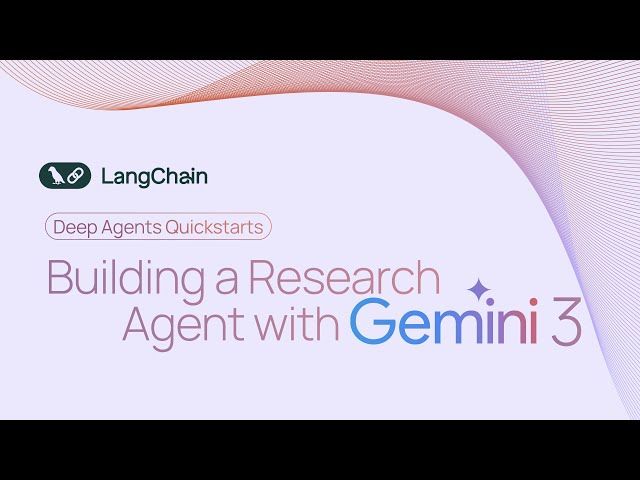 LangChain

Deep Agents Quickstarts

Building a Research Agent with Gemini 3